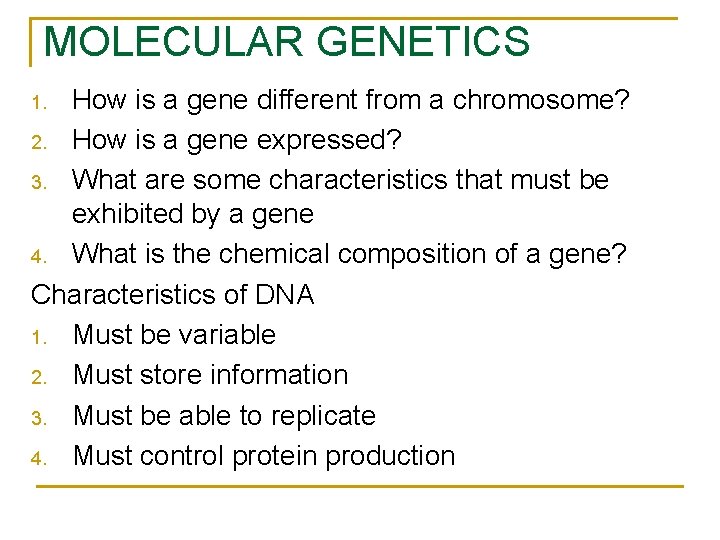 MOLECULAR GENETICS

1. How is a gene different from a chromosome?
2. How is a gene expressed?
3. What are some characteristics that must be exhibited by a gene
4. What is the chemical composition of a gene?

Characteristics of DNA

1. Must be variable
2. Must store information
3. Must be able to replicate
4. Must control protein production